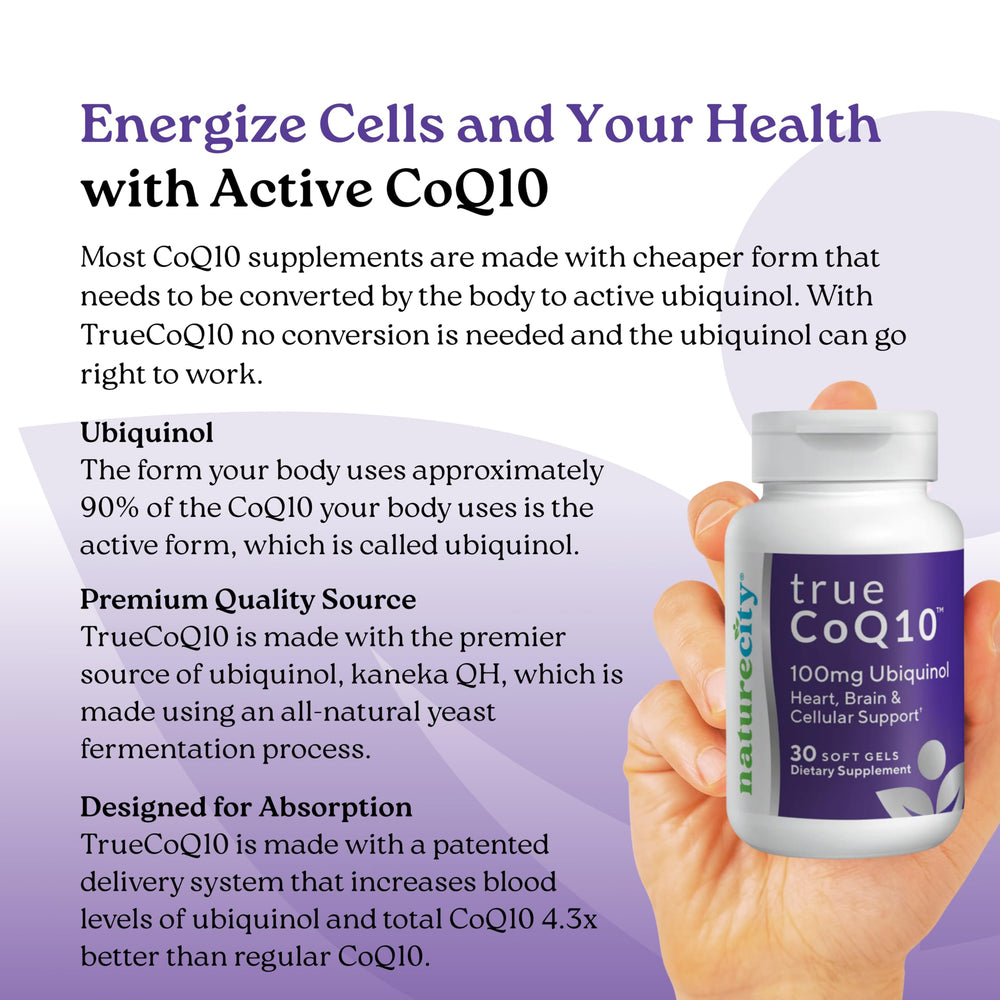 Energize Cells and Your Health with Active CoQ10

Most CoQ10 supplements are made with cheaper form that needs to be converted by the body to active ubiquinol. With TrueCoQ10 no conversion is needed and the ubiquinol can go right to work.

Ubiquinol
The form your body uses approximately 90% of the CoQ10 your body uses is the active form, which is called ubiquinol.

Premium Quality Source
TrueCoQ10 is made with the premier source of ubiquinol, kaneka QH, which is made using an all-natural yeast fermentation process.

Designed for Absorption
TrueCoQ10 is made with a patented delivery system that increases blood levels of ubiquinol and total CoQ10 4.3x better than regular CoQ10.

naturecity
true CoQ10™
100mg Ubiquinol
Heart, Brain & Cellular Support†
30 SOFT GELS
Dietary Supplement